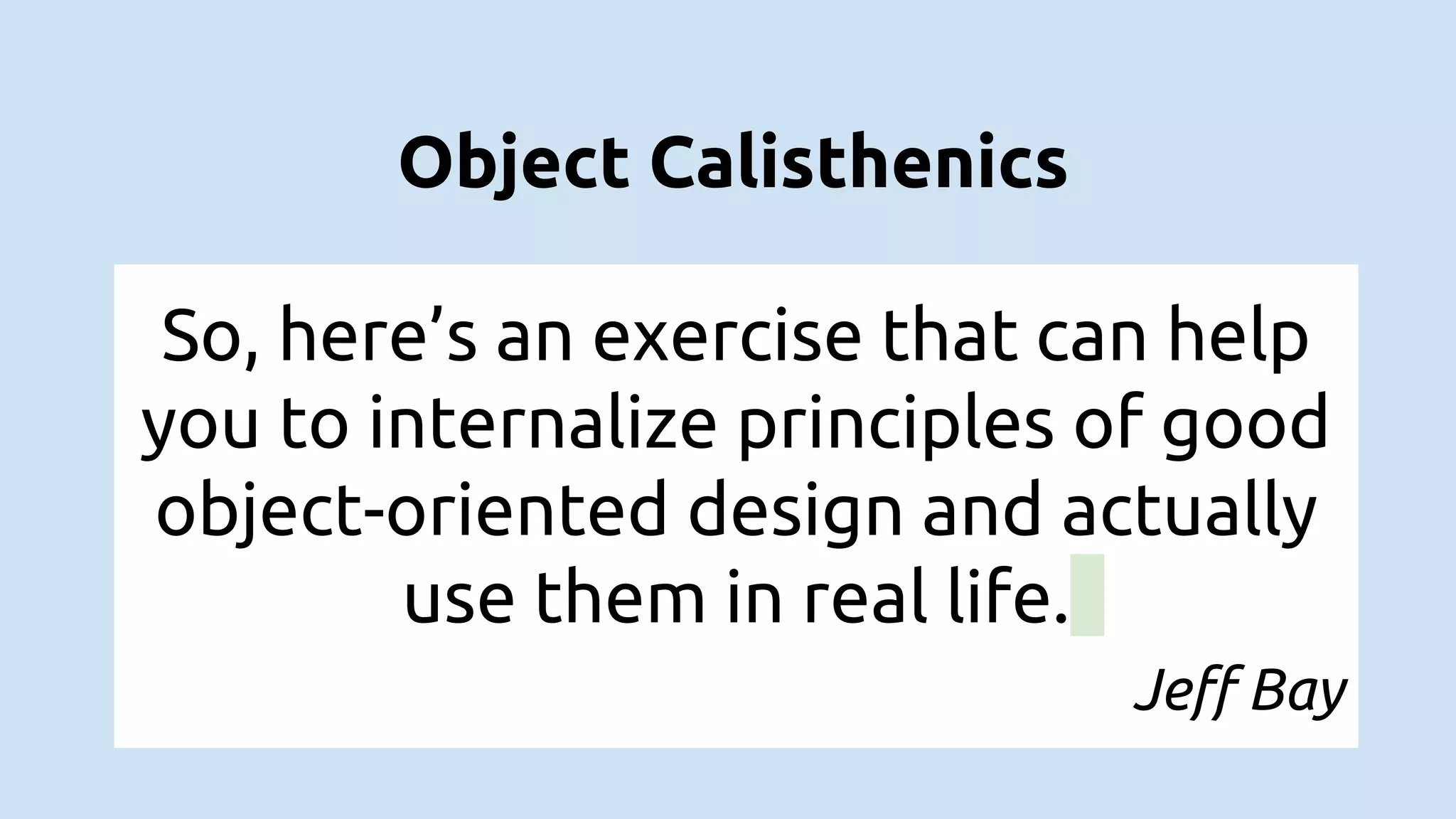 Object Calisthenics

So, here’s an exercise that can help you to internalize principles of good object-oriented design and actually use them in real life.

Jeff Bay